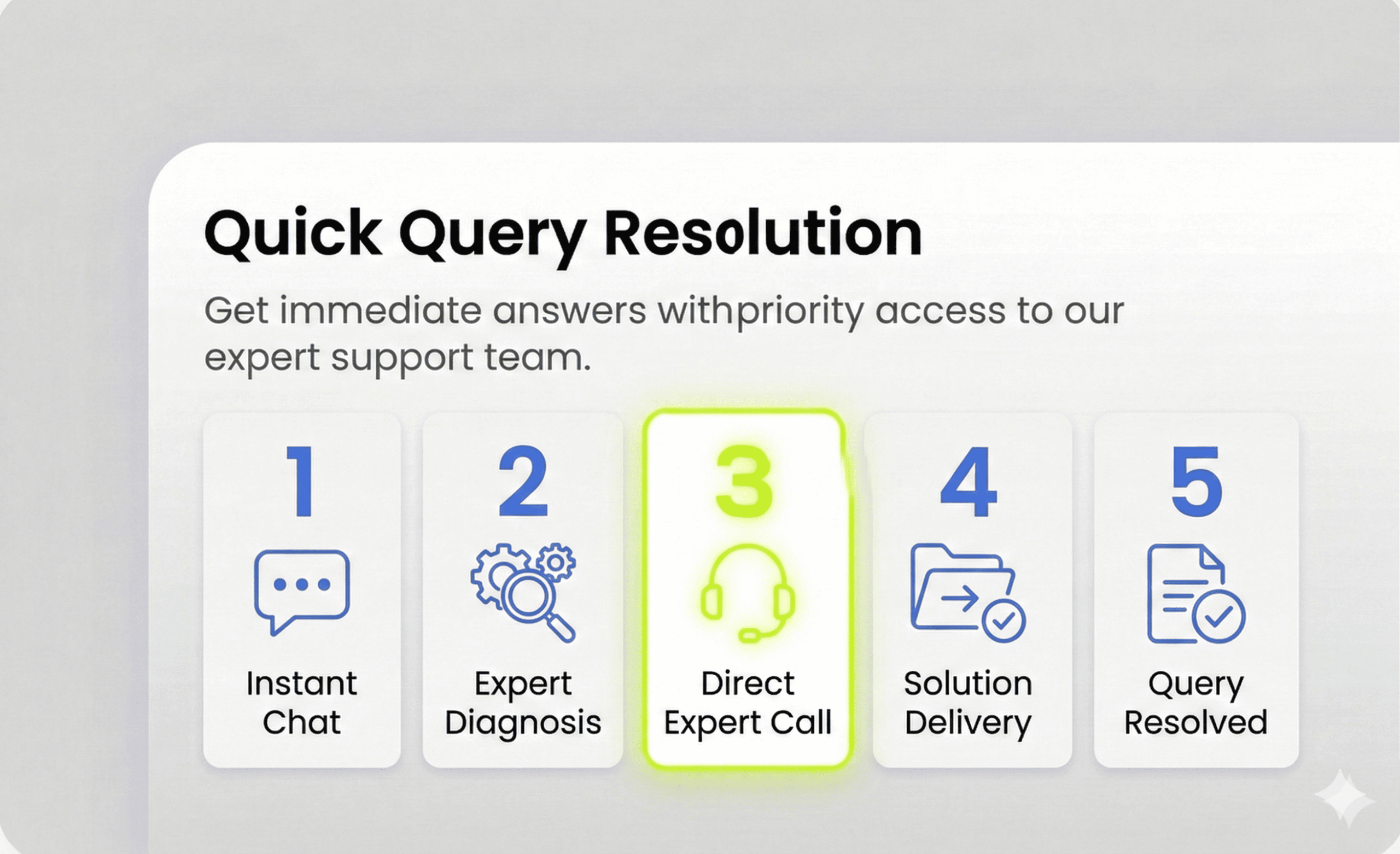 Quick Query Resolution

Get immediate answers withpriority access to our expert support team.

1
Instant Chat

2
Expert Diagnosis

3
Direct Expert Call

4
Solution Delivery

5
Query Resolved